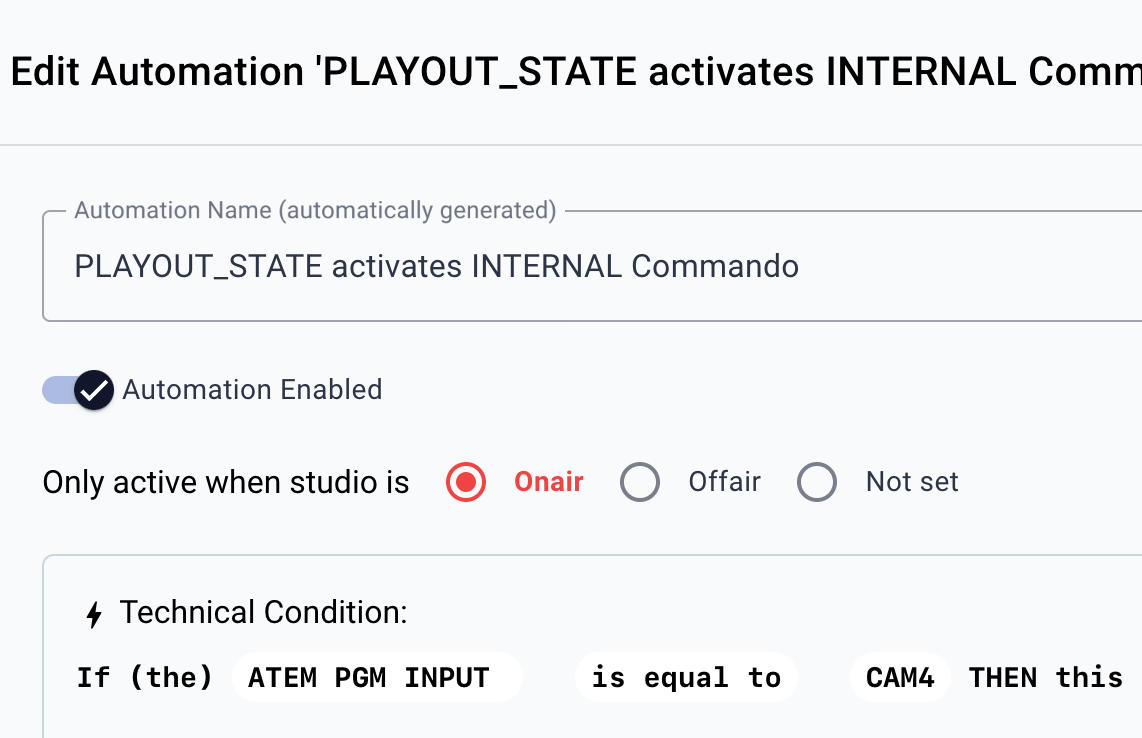 Edit Automation 'PLAYOUT_STATE activates INTERNAL Comm

Automation Name (automatically generated)

PLAYOUT_STATE activates INTERNAL Commando

Automation Enabled

Only active when studio is Onair Offair Not set

Technical Condition:

If (the) ATEM PGM INPUT is equal to CAM4 THEN this